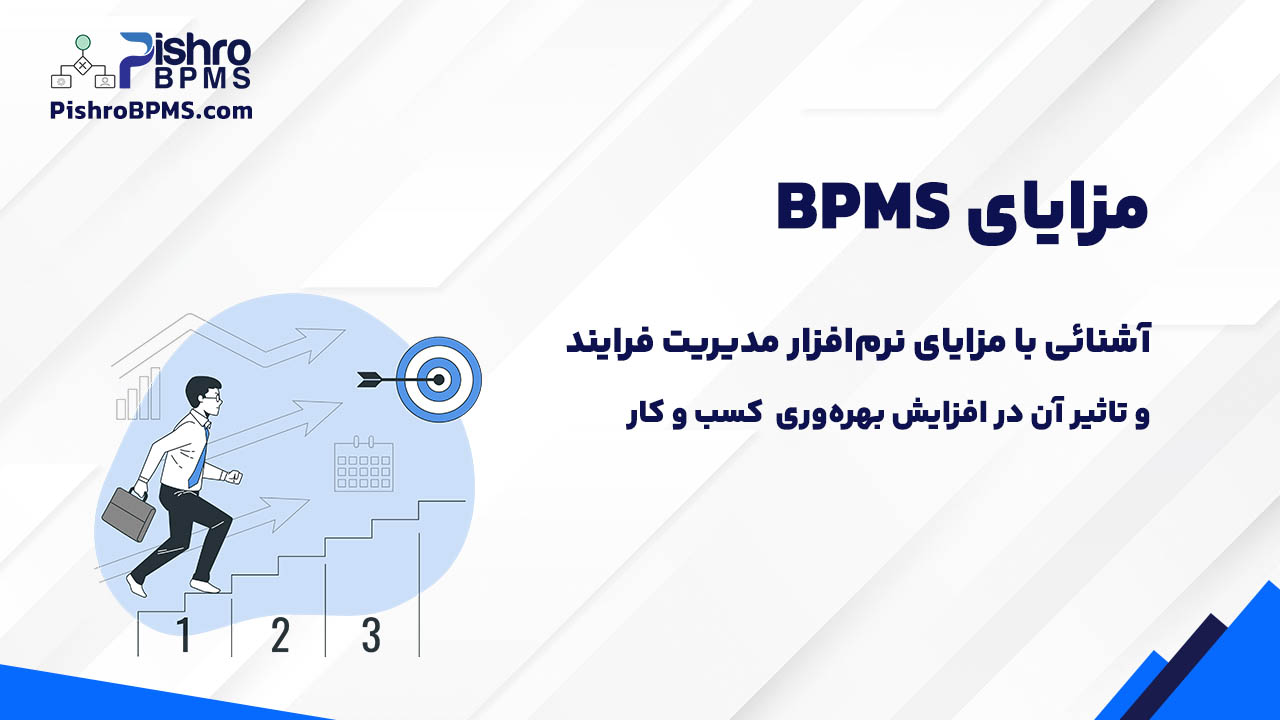 Pishro
BPMS
PishroBPMS.com

مزایای BPMS

آشنائی با مزایای نرم‌افزار مدیریت فرایند و تاثیر آن در افزایش بهره‌وری کسب و کار

1 2 3